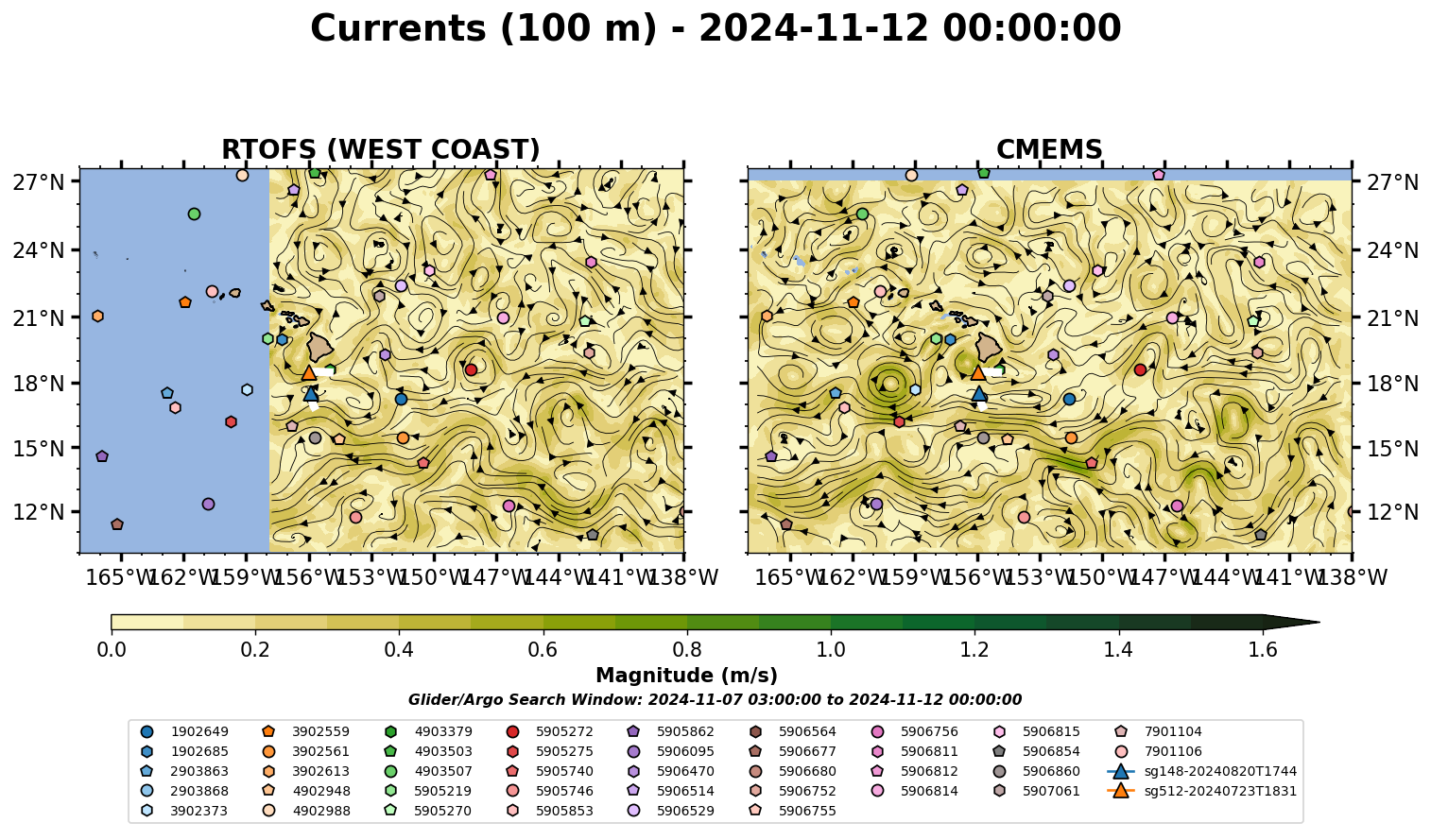 Currents (100 m) - 2024-11-12 00:00:00

RTOFS (WEST COAST)

27°N
24°N
21°N
18°N
15°N
12°N

165°W 162°W 159°W 156°W 153°W 150°W 147°W 144°W 141°W 138°W

CMEMS

27°N
24°N
21°N
18°N
15°N
12°N

165°W 162°W 159°W 156°W 153°W 150°W 147°W 144°W 141°W 138°W

0.0 0.2 0.4 0.6 0.8 1.0 1.2 1.4 1.6

Magnitude (m/s)

Glider/Argo Search Window: 2024-11-07 03:00:00 to 2024-11-12 00:00:00

1902649
1902685
2903863
2903868
3902373
3902559
3902561
3902613
4902948
4902988
4903379
4903503
4903507
5905219
5905270
5905272
5905275
5905740
5905746
5905853
5905862
5906095
5906470
5906514
5906529
5906564
5906677
5906680
5906752
5906755
5906756
5906811
5906812
5906814
5906815
5906854
5906860
5907061
7901104
7901106
sg148-20240820T1744
sg512-20240723T1831